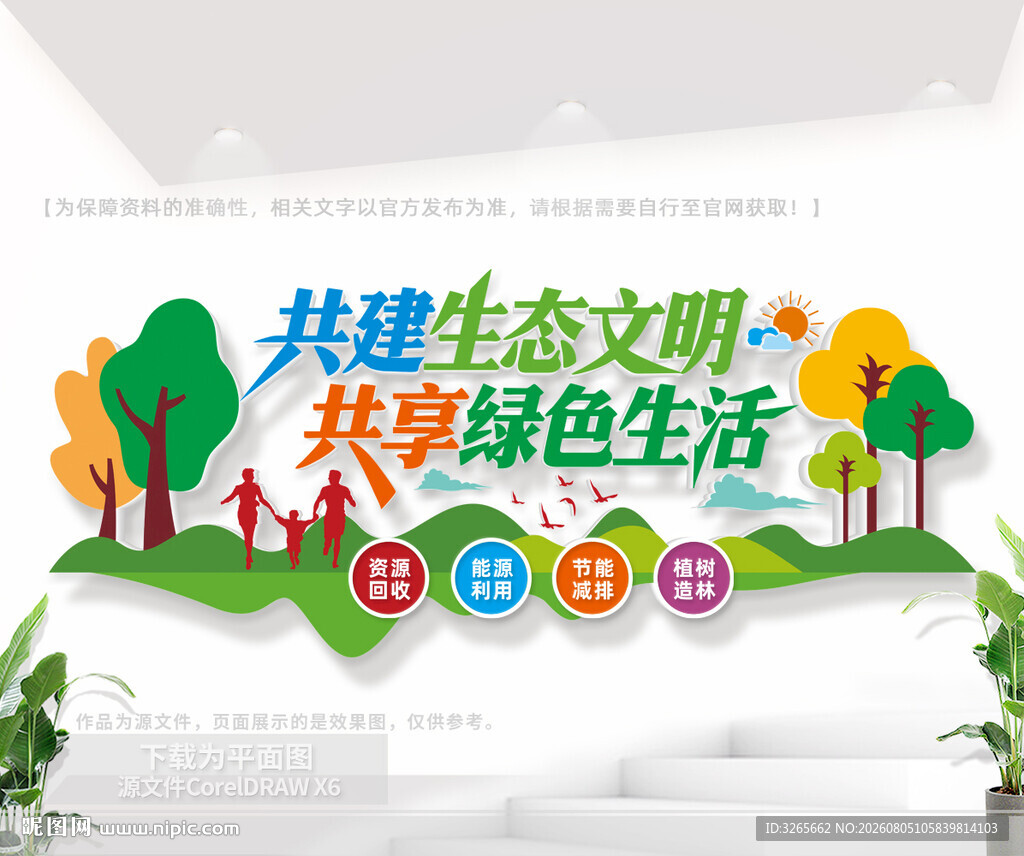 【为保障资料的准确性，相关文字以官方发布为准，请根据需要自行至官网获取！】

共建生态文明
共享绿色生活

资源回收
能源利用
节能减排
植树造林

作品为源文件，页面展示的是效果图，仅供参考。

下载为平面图
源文件CorelDRAW X6

昵图网 www.nipic.com

ID:3265662 NO:20260805105839814103